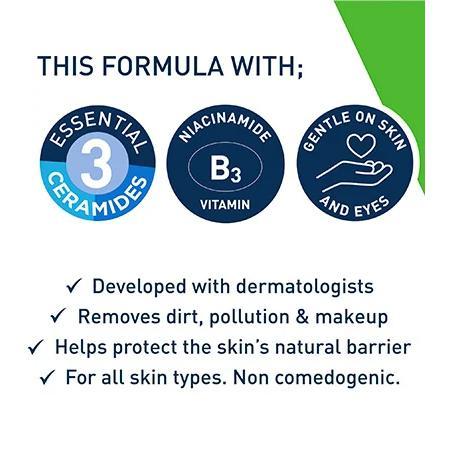 THIS FORMULA WITH;

ESSENTIAL 3 CERAMIDES

NIACINAMIDE $B_3$ VITAMIN

GENTLE ON SKIN AND EYES

✓ Developed with dermatologists
✓ Removes dirt, pollution & makeup
✓ Helps protect the skin's natural barrier
✓ For all skin types. Non comedogenic.